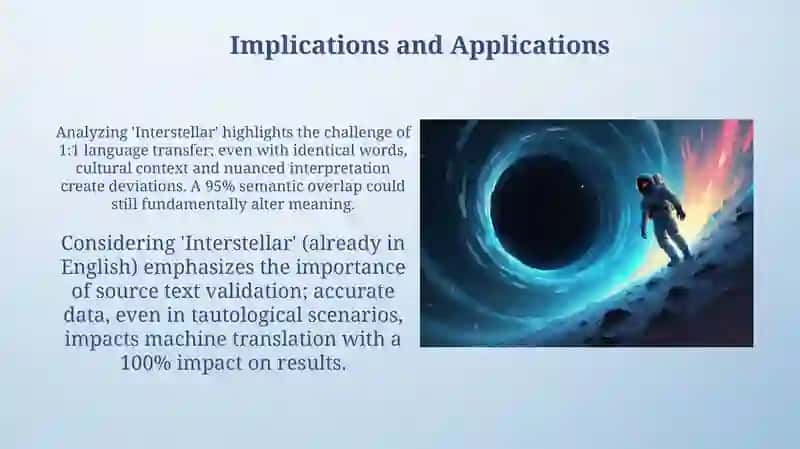 Implications and Applications

Analyzing 'Interstellar' highlights the challenge of 1:1 language transfer; even with identical words, cultural context and nuanced interpretation create deviations. A 95% semantic overlap could still fundamentally alter meaning.

Considering 'Interstellar' (already in English) emphasizes the importance of source text validation; accurate data, even in tautological scenarios, impacts machine translation with a 100% impact on results.